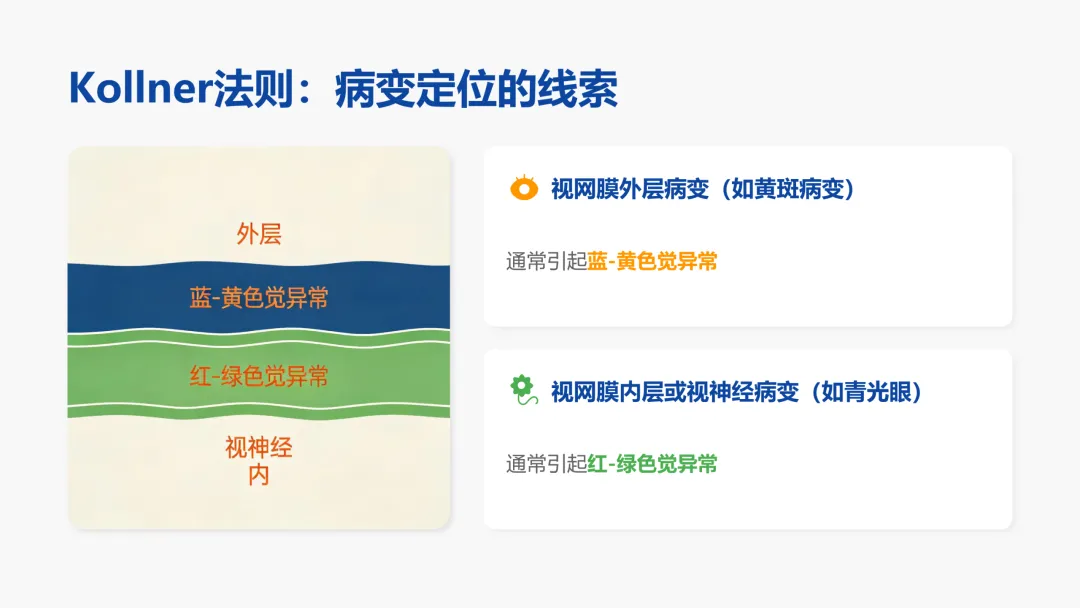 Kollner法则：病变定位的线索

外层

蓝-黄色觉异常

红-绿色觉异常

视神经
内

视网膜外层病变（如黄斑病变）

通常引起蓝-黄色觉异常

视网膜内层或视神经病变（如青光眼）

通常引起红-绿色觉异常